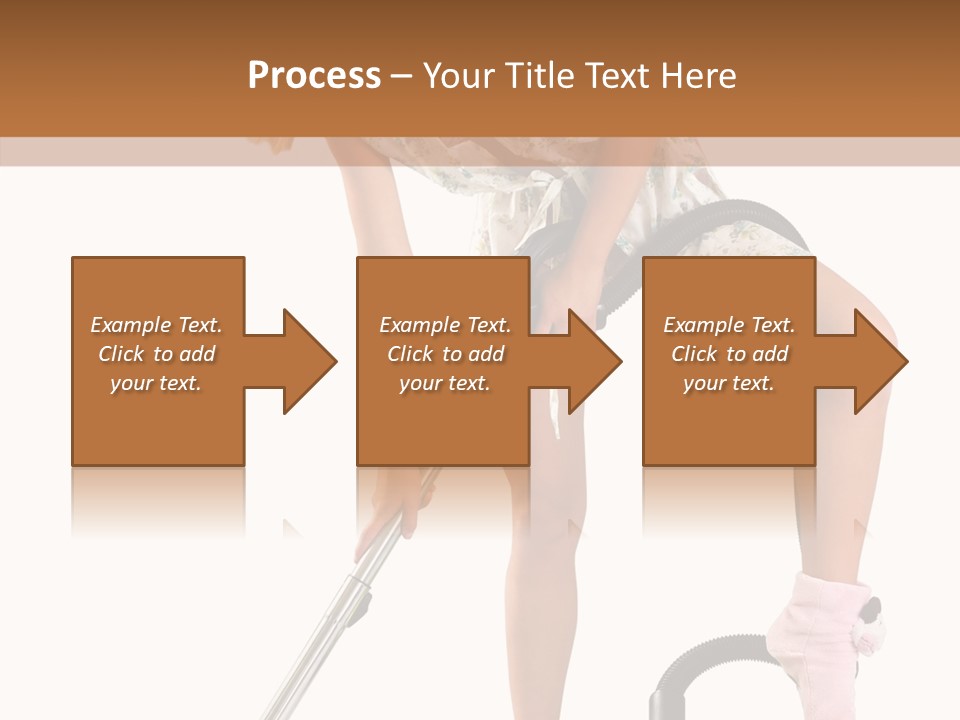 Process – Your Title Text Here

Example Text. Click to add your text.

Example Text. Click to add your text.

Example Text. Click to add your text.